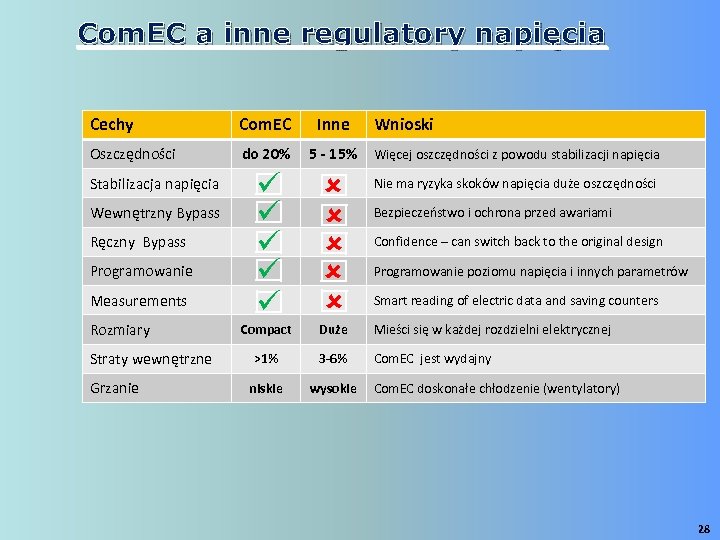 ComEC a inne regulatory napięcia

| Cechy | ComEC | Inne | Wnioski |
|---|---|---|---|
| Oszczędności | do 20% | 5 - 15% | Więcej oszczędności z powodu stabilizacji napięcia |
| Stabilizacja napięcia | ✓ | ✗ | Nie ma ryzyka skoków napięcia duże oszczędności |
| Wewnętrzny Bypass | ✓ | ✗ | Bezpieczeństwo i ochrona przed awariami |
| Ręczny Bypass | ✓ | ✗ | Confidence – can switch back to the original design |
| Programowanie | ✓ | ✗ | Programowanie poziomu napięcia i innych parametrów |
| Measurements | ✓ | ✗ | Smart reading of electric data and saving counters |
| Rozmiary | Compact | Duże | Mieści się w każdej rozdzielni elektrycznej |
| Straty wewnętrzne | >1% | 3-6% | ComEC jest wydajny |
| Grzanie | niskie | wysokie | ComEC doskonałe chłodzenie (wentylatory) |

28